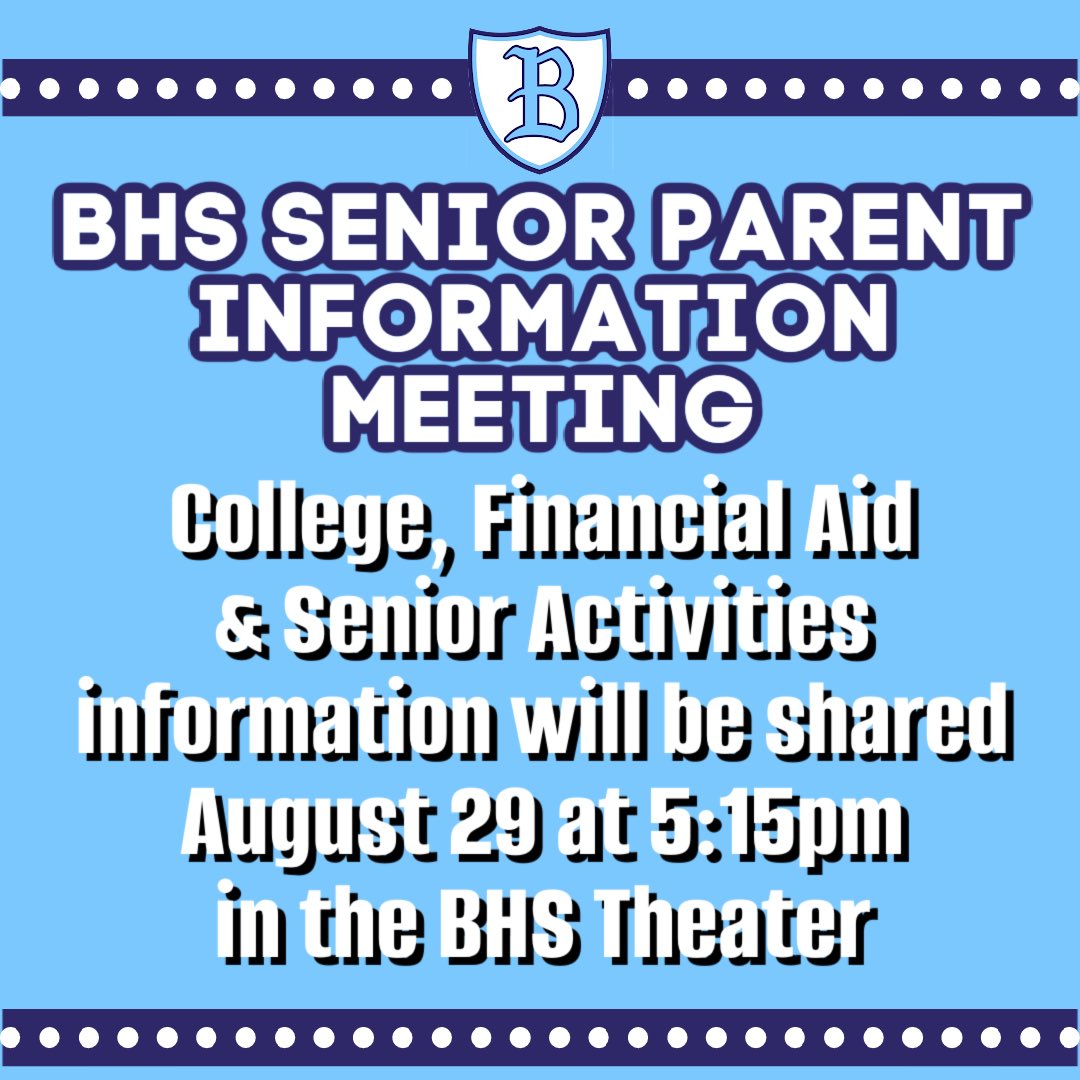 B

BHS SENIOR PARENT INFORMATION MEETING

College, Financial Aid & Senior Activities information will be shared August 29 at 5:15pm in the BHS Theater